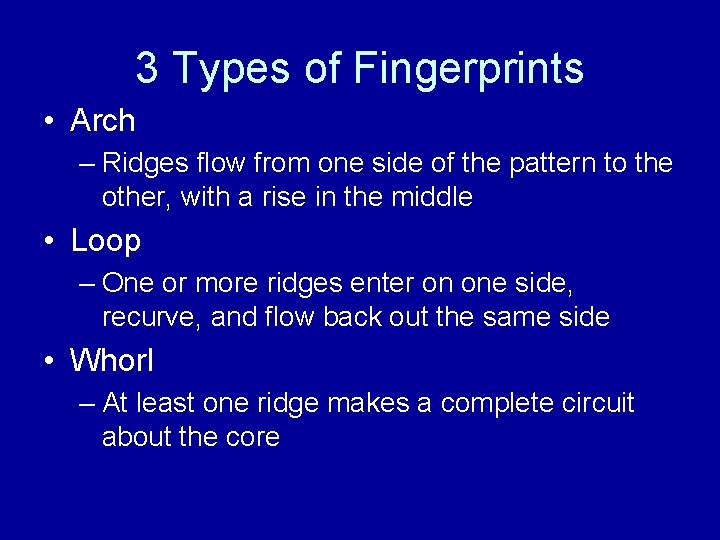 3 Types of Fingerprints

• Arch
– Ridges flow from one side of the pattern to the other, with a rise in the middle

• Loop
– One or more ridges enter on one side, recurve, and flow back out the same side

• Whorl
– At least one ridge makes a complete circuit about the core